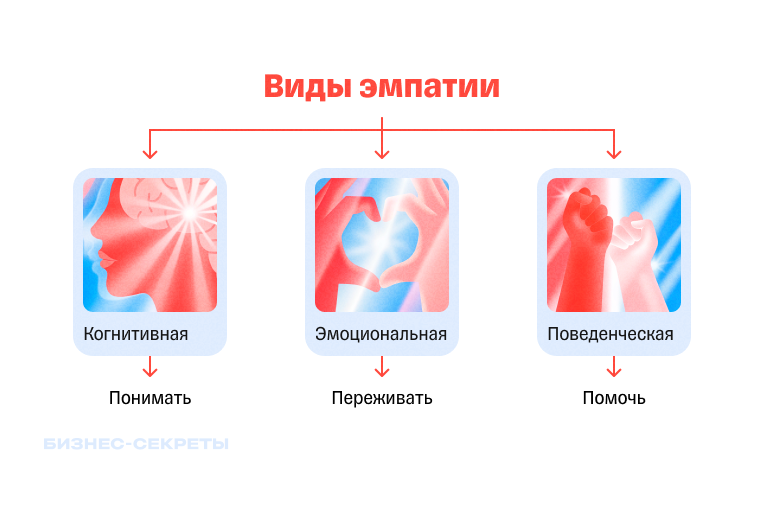 Виды эмпатии

Когнитивная

Понимать

Эмоциональная

Переживать

Поведенческая

Помочь

БИЗНЕС-СЕКРЕТЫ